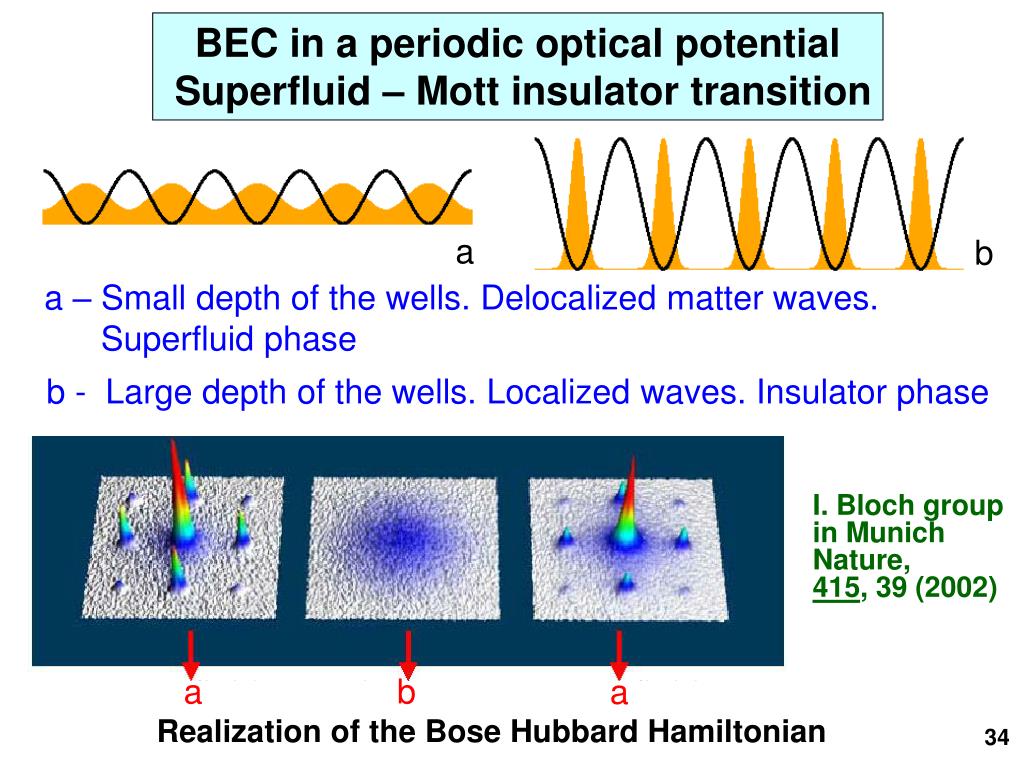 BEC in a periodic optical potential
Superfluid – Mott insulator transition

a

b

a – Small depth of the wells. Delocalized matter waves. Superfluid phase

b - Large depth of the wells. Localized waves. Insulator phase

I. Bloch group in Munich
Nature, 415, 39 (2002)

a b a

Realization of the Bose Hubbard Hamiltonian

34